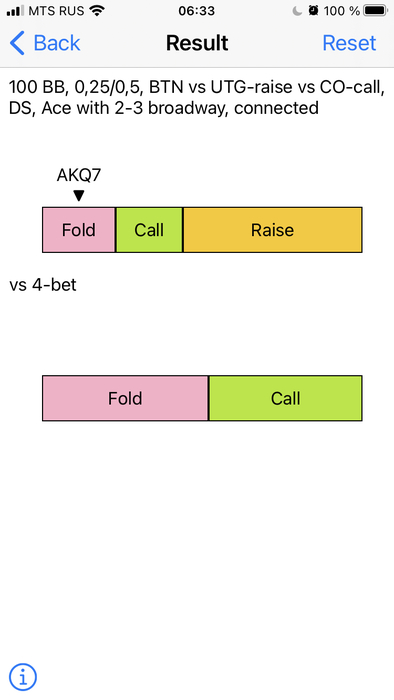 MTS RUS 06:33 100 %

Back Result Reset

100 BB, 0,25/0,5, BTN vs UTG-raise vs CO-call, DS, Ace with 2-3 broadway, connected

AKQ7

Fold Call Raise

vs 4-bet

Fold Call